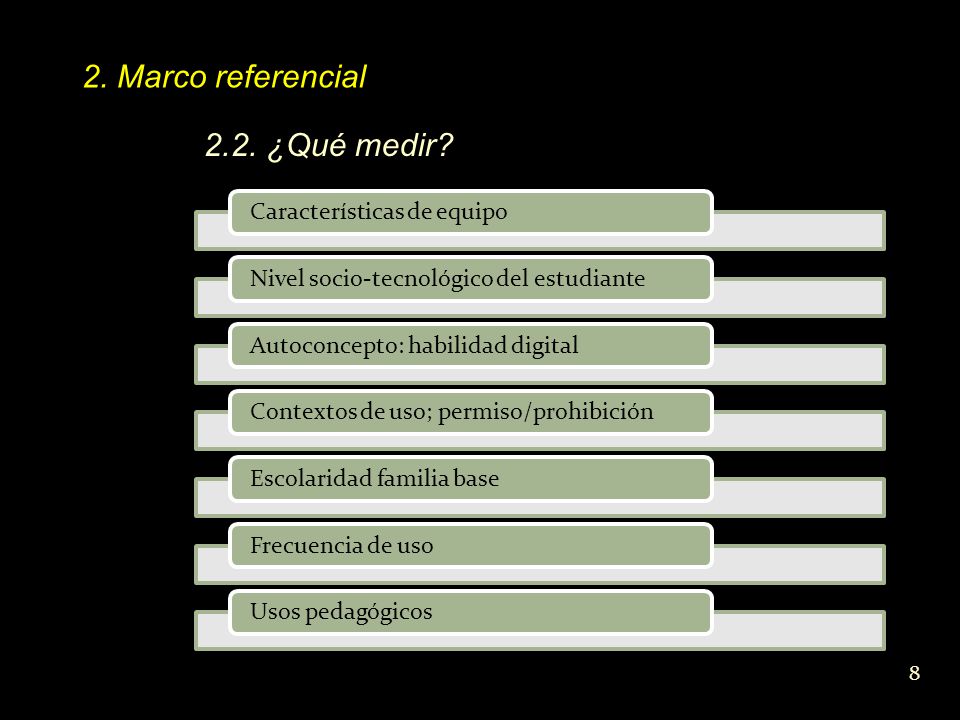 2. Marco referencial

2.2. ¿Qué medir?

Características de equipo

Nivel socio-tecnológico del estudiante

Autoconcepto: habilidad digital

Contextos de uso; permiso/prohibición

Escolaridad familia base

Frecuencia de uso

Usos pedagógicos

8